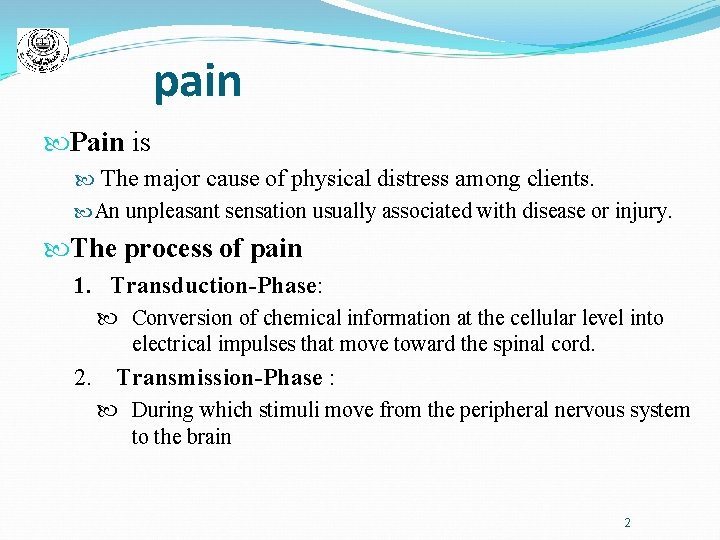 pain

Pain is

The major cause of physical distress among clients.

An unpleasant sensation usually associated with disease or injury.

The process of pain

1. Transduction-Phase:

Conversion of chemical information at the cellular level into electrical impulses that move toward the spinal cord.

2. Transmission-Phase :

During which stimuli move from the peripheral nervous system to the brain

2